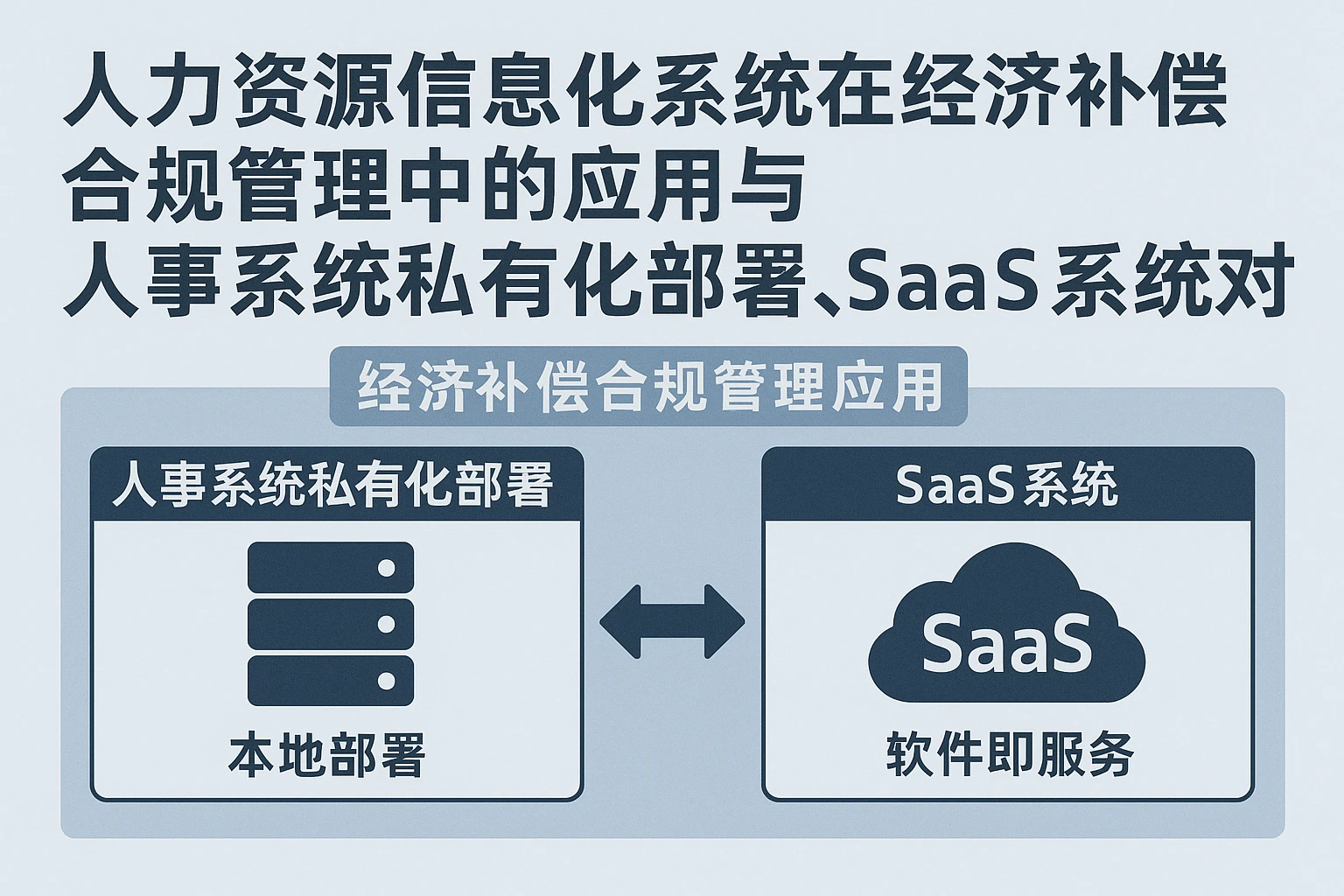 人力资源信息化系统在经济补偿合规管理中的应用与人事系统私有化部署、SaaS 系统对

经济补偿合规管理应用

人事系统私有化部署

本地部署

SaaS 系统

SaaS

软件即服务